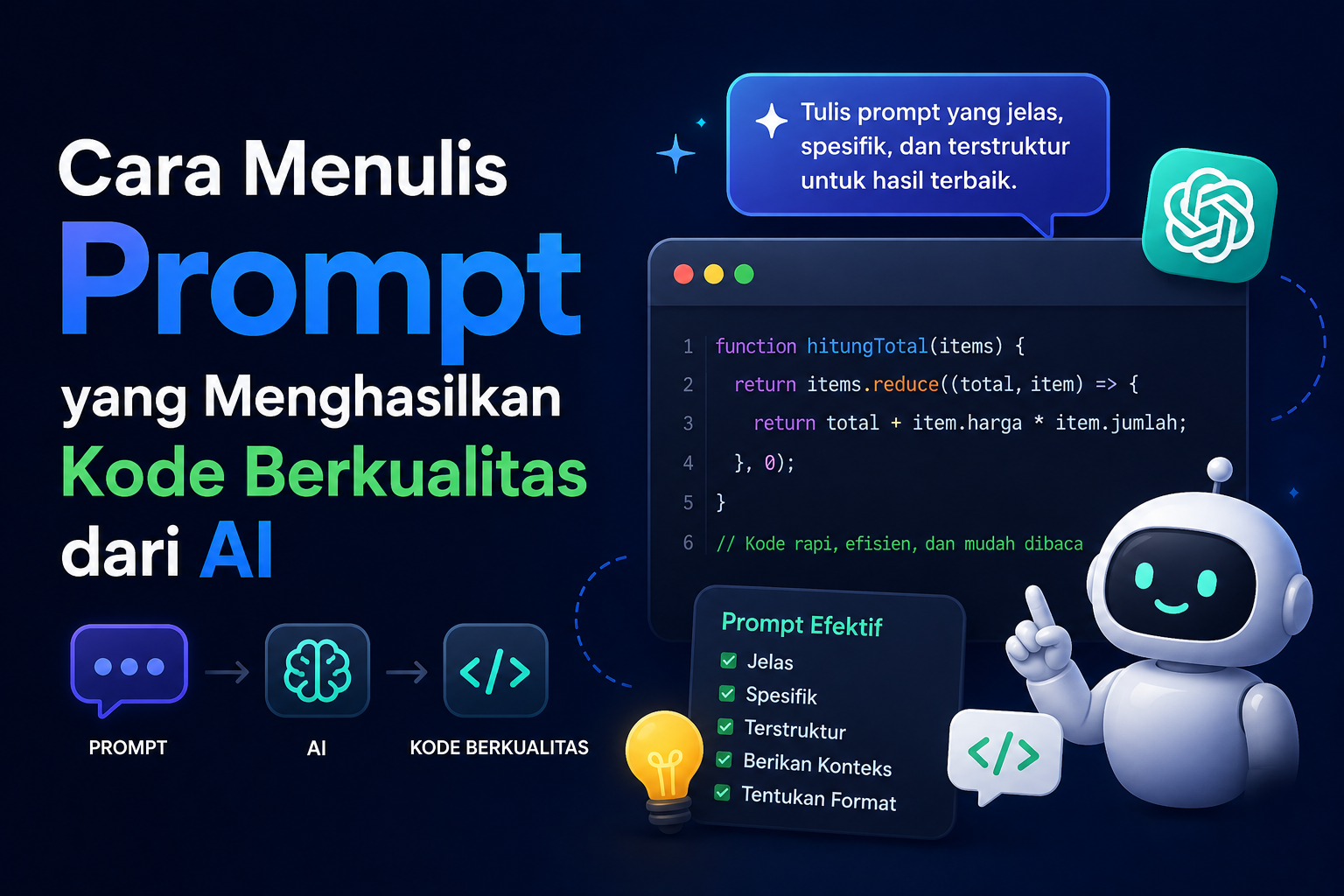 Cara Menulis Prompt yang Menghasilkan Kode Berkualitas dari AI

PROMPT

AI

</>

KODE BERKUALITAS

Tulis prompt yang jelas, spesifik, dan terstruktur untuk hasil terbaik.

1 function hitungTotal(items) {
2 return items.reduce((total, item) => {
3 return total + item.harga * item.jumlah;
4 }, 0);
5 }
6 // Kode rapi, efisien, dan mudah dibaca

Prompt Efektif
Jelas
Spesifik
Terstruktur
Berikan Konteks
Tentukan Format

</>